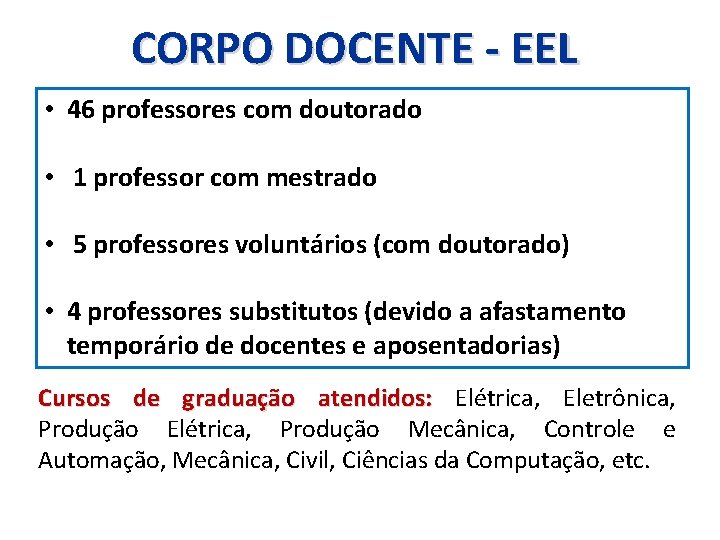 CORPO DOCENTE - EEL

• 46 professores com doutorado

• 1 professor com mestrado

• 5 professores voluntários (com doutorado)

• 4 professores substitutos (devido a afastamento temporário de docentes e aposentadorias)

Cursos de graduação atendidos: Elétrica, Eletrônica, Produção Elétrica, Produção Mecânica, Controle e Automação, Mecânica, Civil, Ciências da Computação, etc.